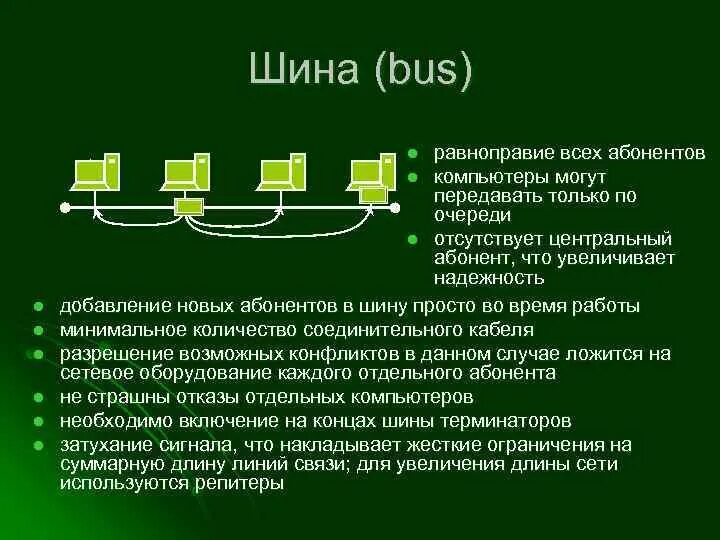 Шина (bus)

- равноправие всех абонентов
- компьютеры могут передавать только по очереди
- отсутствует центральный абонент, что увеличивает надежность

- добавление новых абонентов в шину просто во время работы
- минимальное количество соединительного кабеля
- разрешение возможных конфликтов в данном случае ложится на сетевое оборудование каждого отдельного абонента
- не страшны отказы отдельных компьютеров
- необходимо включение на концах шины терминаторов
- затухание сигнала, что накладывает жесткие ограничения на суммарную длину линий связи; для увеличения длины сети используются репитеры